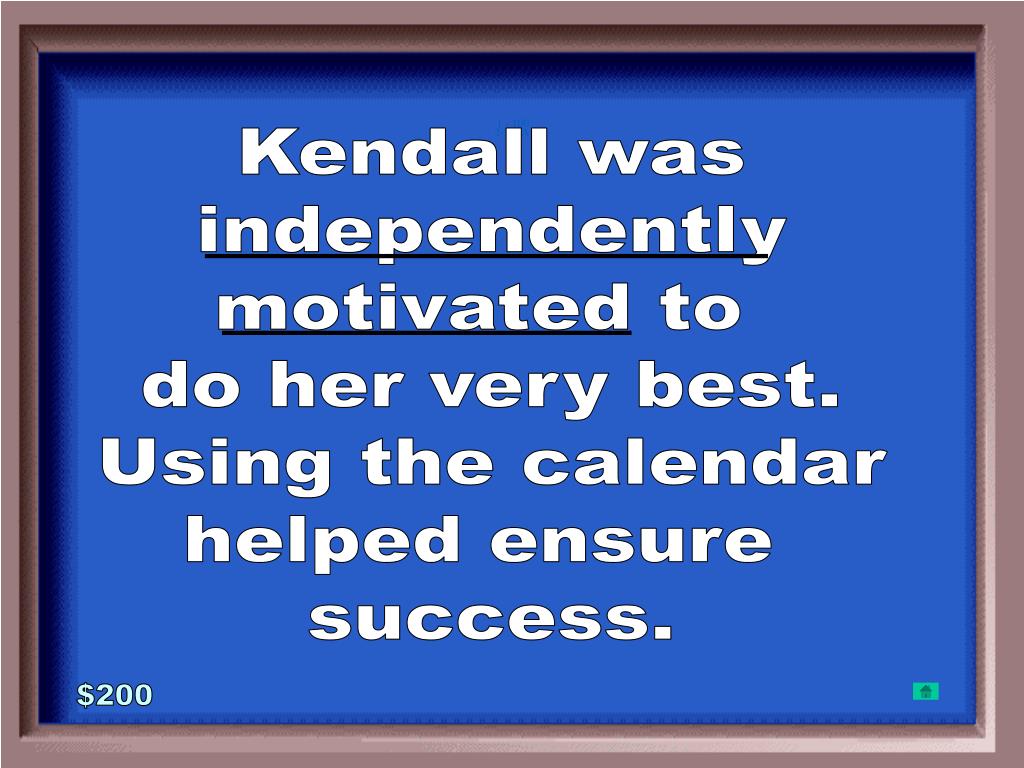 Kendall was independently motivated to do her very best. Using the calendar helped ensure success.

$200